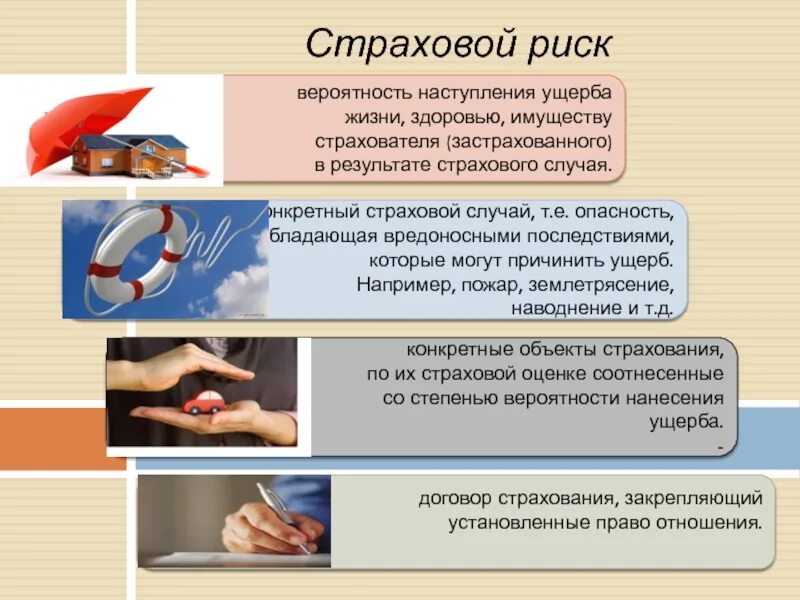 Страховой риск

вероятность наступления ущерба жизни, здоровью, имуществу страхователя (застрахованного) в результате страхового случая.

онкретный страховой случай, т.е. опасность, бладающая вредоносными последствиями, которые могут причинить ущерб. Например, пожар, землетрясение, наводнение и т.д.

конкретные объекты страхования, по их страховой оценке соотнесенные со степенью вероятности нанесения ущерба.
-

договор страхования, закрепляющий установленные право отношения.